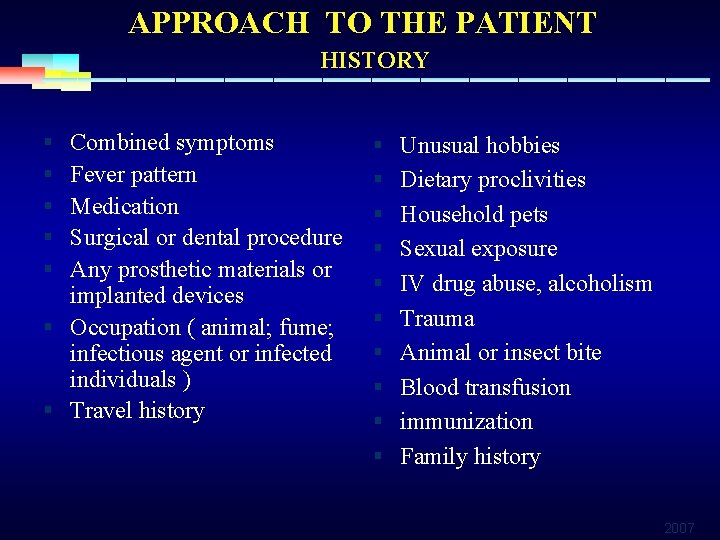 APPROACH TO THE PATIENT
HISTORY

- Combined symptoms
- Fever pattern
- Medication
- Surgical or dental procedure
- Any prosthetic materials or implanted devices
- Occupation ( animal; fume; infectious agent or infected individuals )
- Travel history

- Unusual hobbies
- Dietary proclivities
- Household pets
- Sexual exposure
- IV drug abuse, alcoholism
- Trauma
- Animal or insect bite
- Blood transfusion
- immunization
- Family history

2007